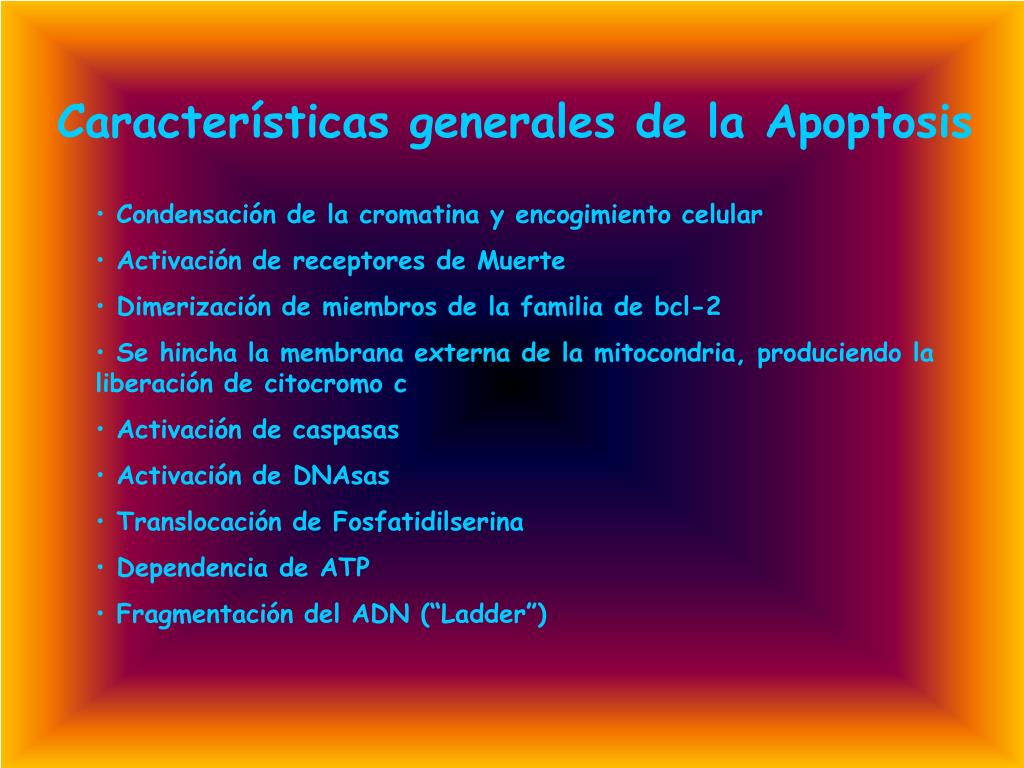 Características generales de la Apoptosis

• Condensación de la cromatina y encogimiento celular

• Activación de receptores de Muerte

• Dimerización de miembros de la familia de bcl-2

• Se hincha la membrana externa de la mitocondria, produciendo la liberación de citocromo c

• Activación de caspasas

• Activación de DNAsas

• Translocación de Fosfatidilserina

• Dependencia de ATP

• Fragmentación del ADN (“Ladder”)